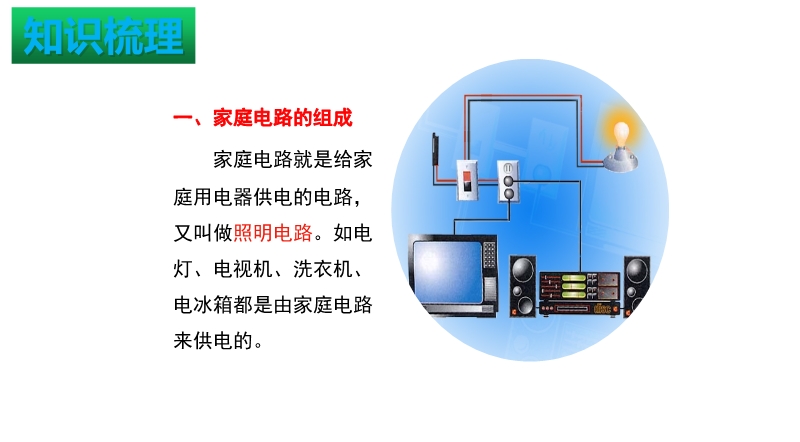 知识梳理

一、家庭电路的组成

家庭电路就是给家庭用电器供电的电路，又叫做照明电路。如电灯、电视机、洗衣机、电冰箱都是由家庭电路来供电的。